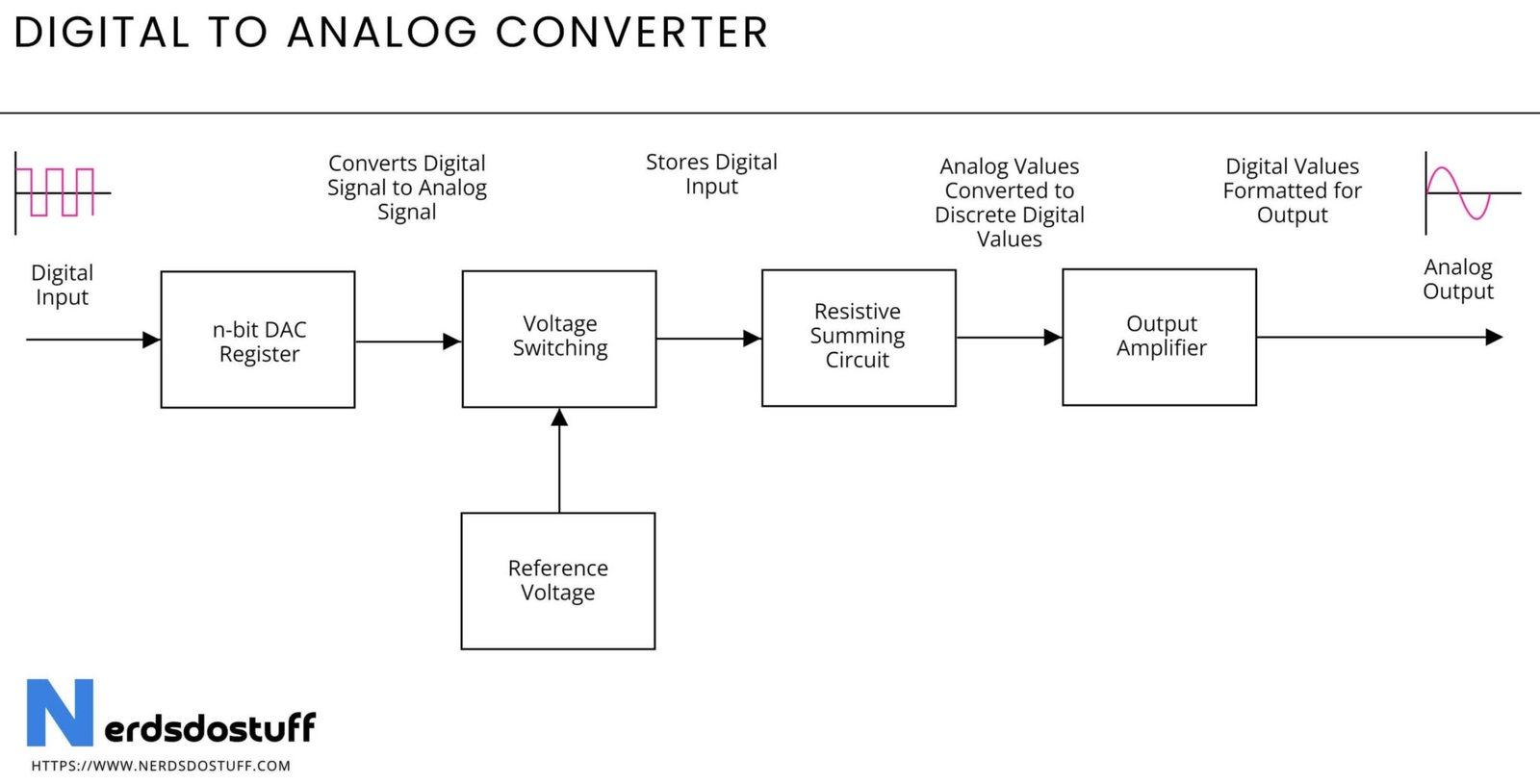 DIGITAL TO ANALOG CONVERTER

Converts Digital Signal to Analog Signal

Stores Digital Input

Analog Values Converted to Discrete Digital Values

Digital Values Formatted for Output

Digital Input

n-bit DAC Register

Voltage Switching

Resistive Summing Circuit

Output Amplifier

Analog Output

Reference Voltage

Nerdsdostuff

HTTPS://WWW.NERDSDOSTUFF.COM